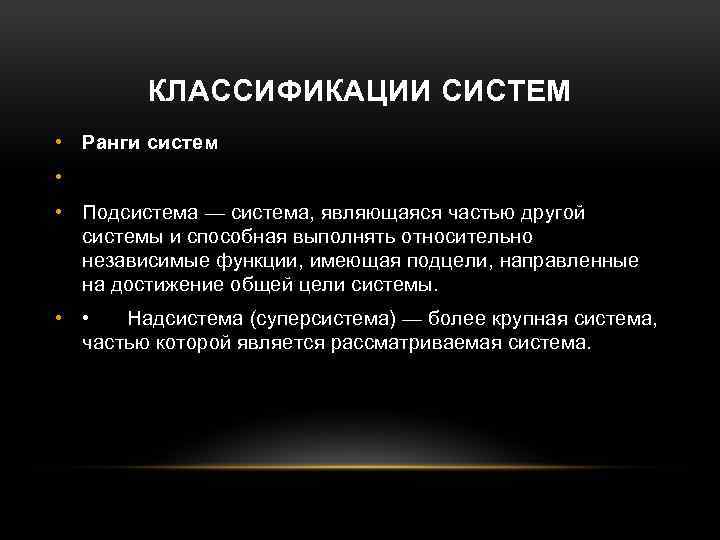 КЛАССИФИКАЦИИ СИСТЕМ

• Ранги систем

•

• Подсистема — система, являющаяся частью другой системы и способная выполнять относительно независимые функции, имеющая подцели, направленные на достижение общей цели системы.

• • Надсистема (суперсистема) — более крупная система, частью которой является рассматриваемая система.